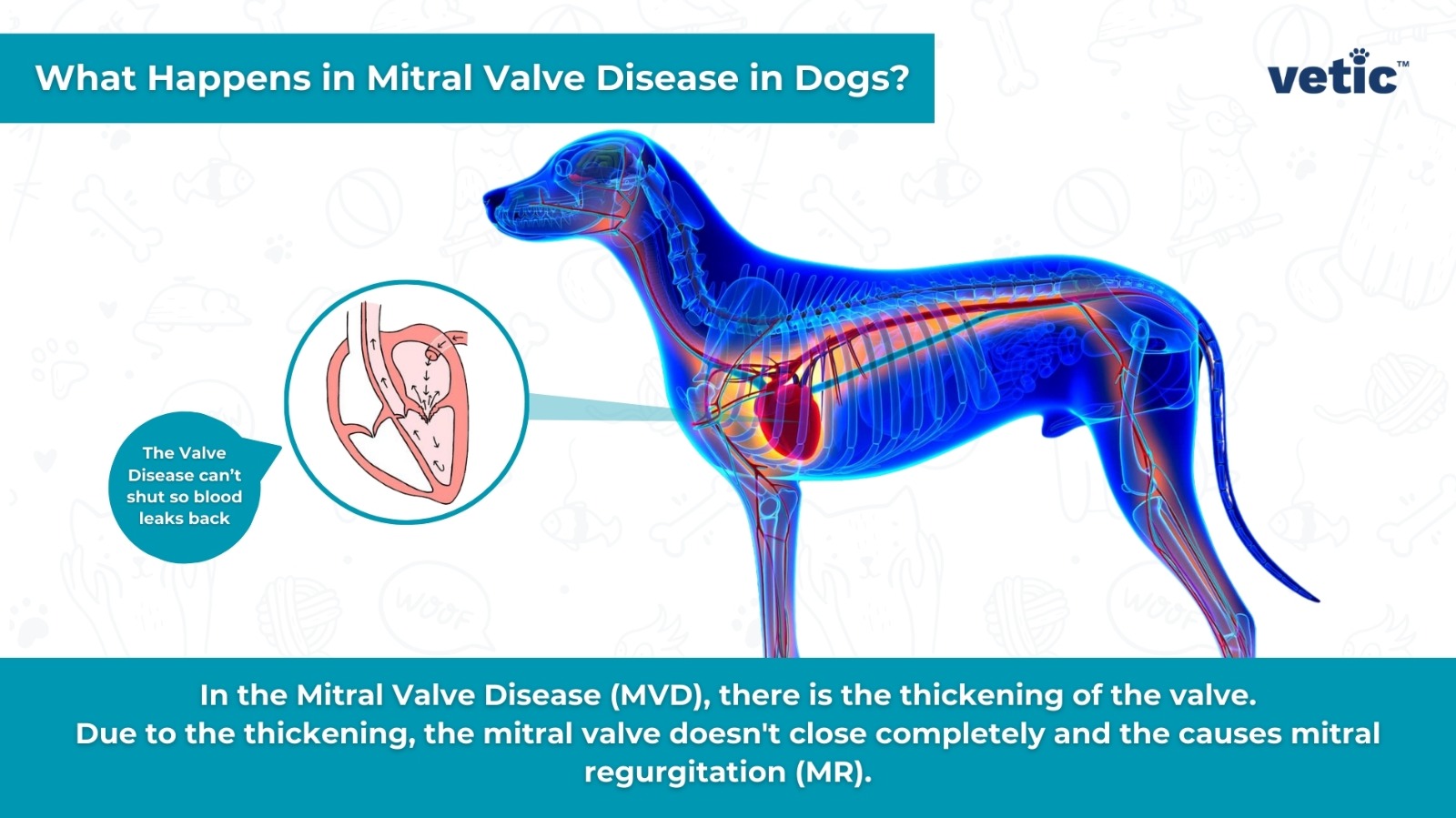 What Happens in Mitral Valve Disease in Dogs?

vetic™

The Valve Disease can't shut so blood leaks back

In the Mitral Valve Disease (MVD), there is the thickening of the valve.
Due to the thickening, the mitral valve doesn't close completely and the causes mitral regurgitation (MR).